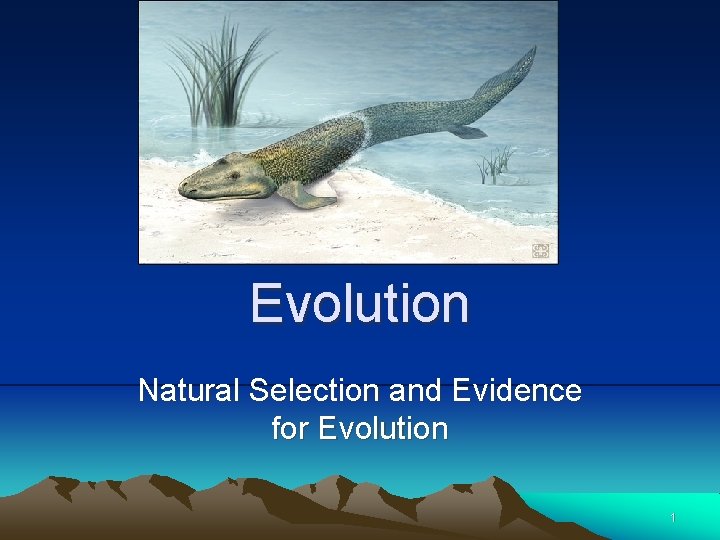 Evolution

Natural Selection and Evidence for Evolution

1